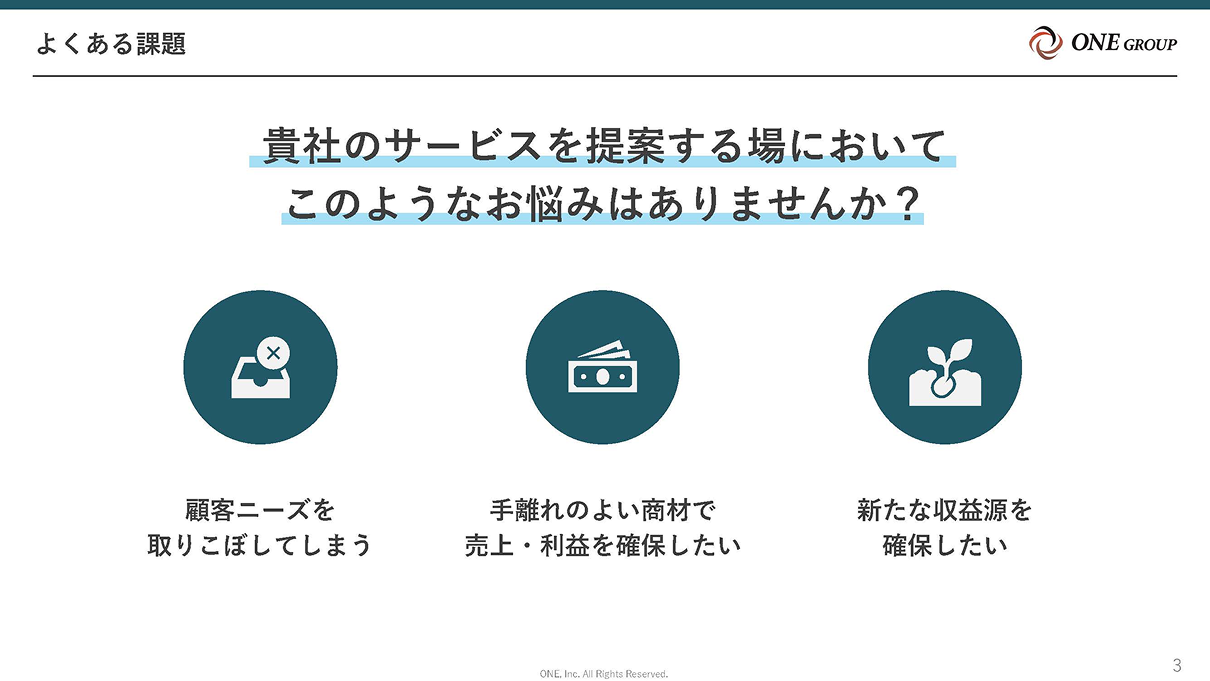 よくある課題

ONE GROUP

貴社のサービスを提案する場において
このようなお悩みはありませんか？

顧客ニーズを
取りこぼしてしまう

手離れのよい商材で
売上・利益を確保したい

新たな収益源を
確保したい

ONE, Inc. All Rights Reserved.

3